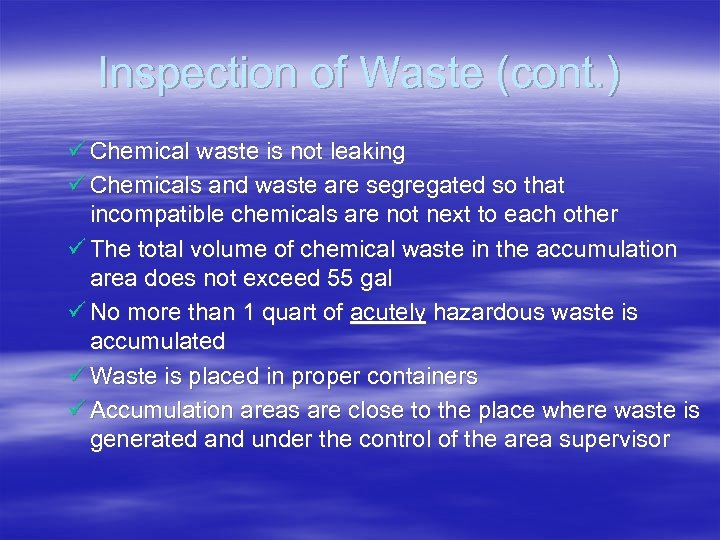 Inspection of Waste (cont.)

✓ Chemical waste is not leaking

✓ Chemicals and waste are segregated so that incompatible chemicals are not next to each other

✓ The total volume of chemical waste in the accumulation area does not exceed 55 gal

✓ No more than 1 quart of acutely hazardous waste is accumulated

✓ Waste is placed in proper containers

✓ Accumulation areas are close to the place where waste is generated and under the control of the area supervisor